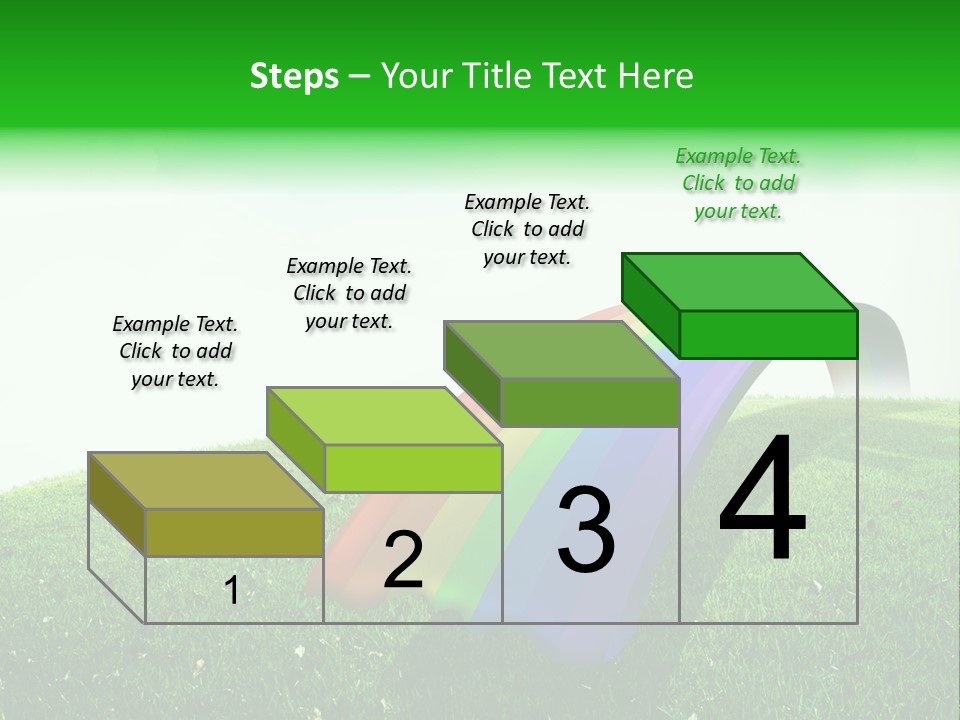 Steps – Your Title Text Here

Example Text. Click to add your text.

Example Text. Click to add your text.

Example Text. Click to add your text.

Example Text. Click to add your text.

1

2

3

4